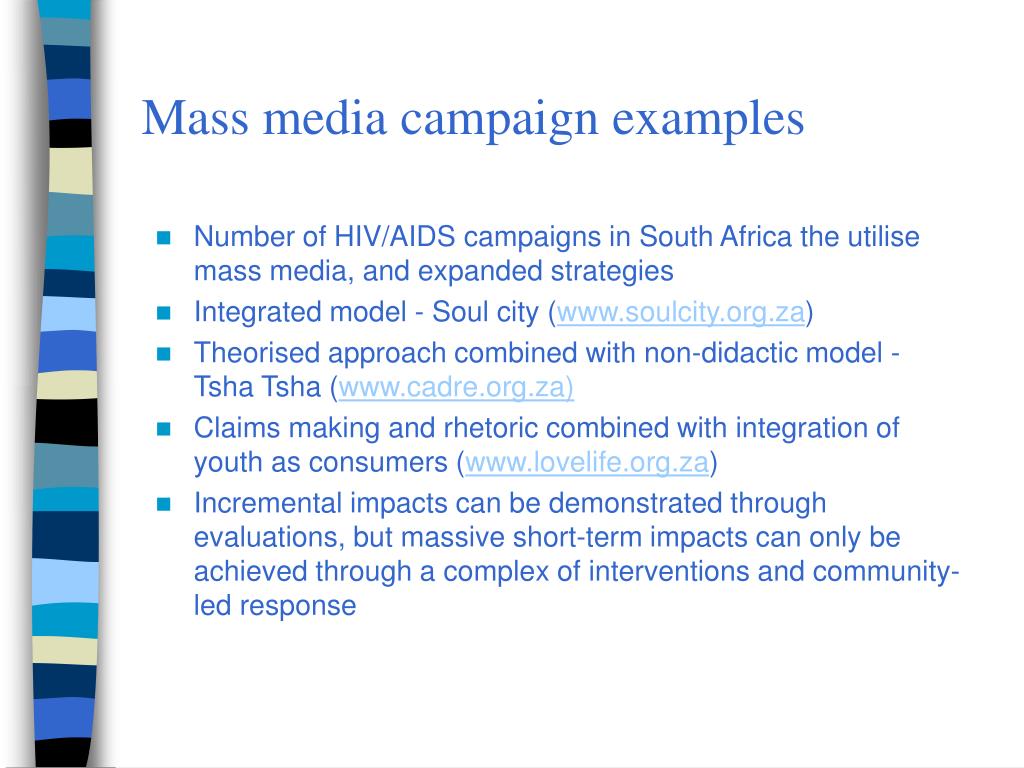 Mass media campaign examples

- Number of HIV/AIDS campaigns in South Africa the utilise mass media, and expanded strategies
- Integrated model - Soul city (www.soulcity.org.za)
- Theorised approach combined with non-didactic model - Tsha Tsha (www.cadre.org.za)
- Claims making and rhetoric combined with integration of youth as consumers (www.lovelife.org.za)
- Incremental impacts can be demonstrated through evaluations, but massive short-term impacts can only be achieved through a complex of interventions and community-led response